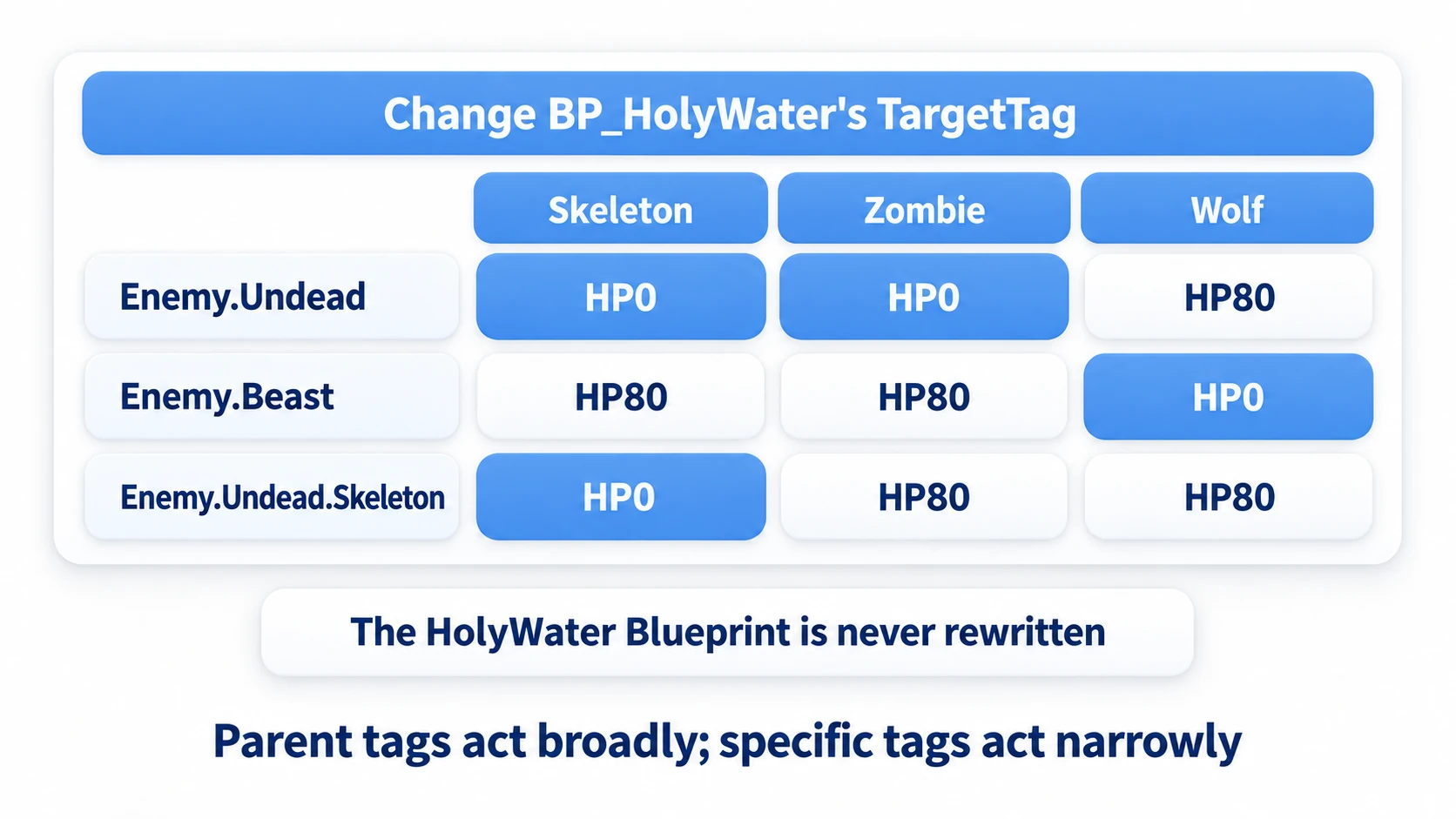 Change BP_HolyWater's TargetTag

| | Skeleton | Zombie | Wolf |
|---|---|---|---|
| Enemy.Undead | HP0 | HP0 | HP80 |
| Enemy.Beast | HP80 | HP80 | HP0 |
| Enemy.Undead.Skeleton | HP0 | HP80 | HP80 |

The HolyWater Blueprint is never rewritten

Parent tags act broadly; specific tags act narrowly